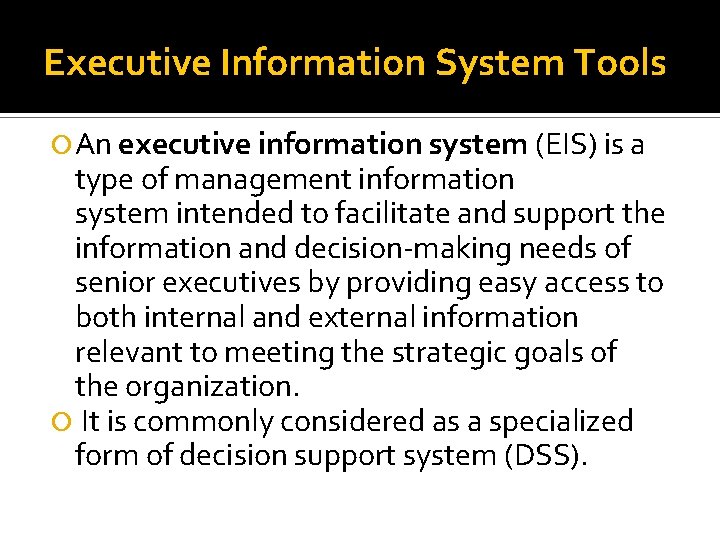 Executive Information System Tools

An executive information system (EIS) is a type of management information system intended to facilitate and support the information and decision-making needs of senior executives by providing easy access to both internal and external information relevant to meeting the strategic goals of the organization.

It is commonly considered as a specialized form of decision support system (DSS).